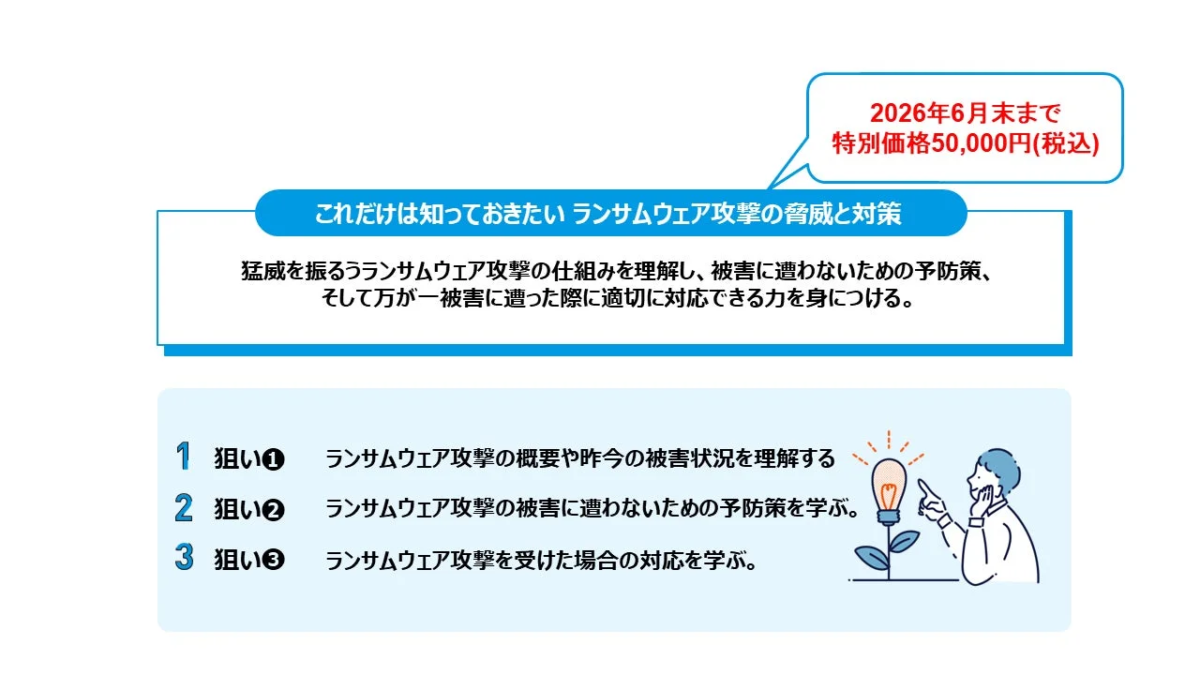 2026年6月末まで
特別価格50,000円(税込)

これだけは知っておきたい ランサムウェア攻撃の脅威と対策

猛威を振るうランサムウェア攻撃の仕組みを理解し、被害に遭わないための予防策、そして万が一被害に遭った際に適切に対応できる力を身につける。

1 狙い❶ ランサムウェア攻撃の概要や昨今の被害状況を理解する

2 狙い❷ ランサムウェア攻撃の被害に遭わないための予防策を学ぶ。

3 狙い❸ ランサムウェア攻撃を受けた場合の対応を学ぶ。